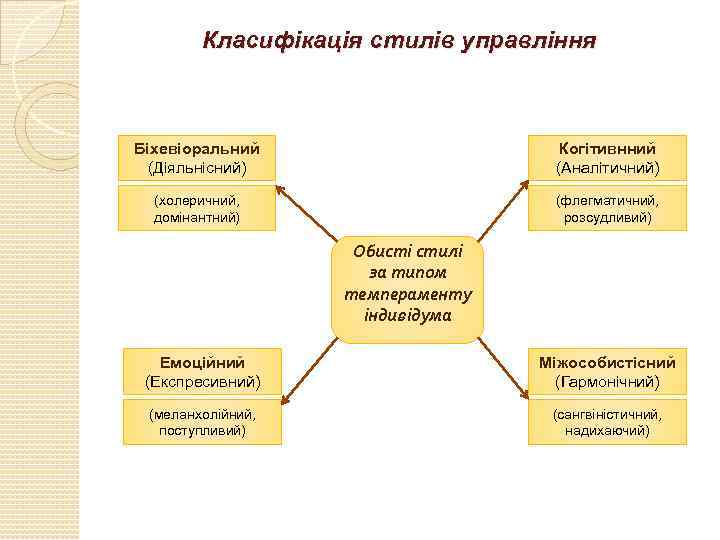 Класифікація стилів управління

Біхевіоральний (Діяльнісний)

(холеричний, домінантний)

Когітивнний (Аналітичний)

(флегматичний, розсудливий)

Обисті стилі за типом темпераменту індивідума

Емоційний (Експресивний)

(меланхолійний, поступливий)

Міжособистісний (Гармонічний)

(сангвіністичний, надихаючий)